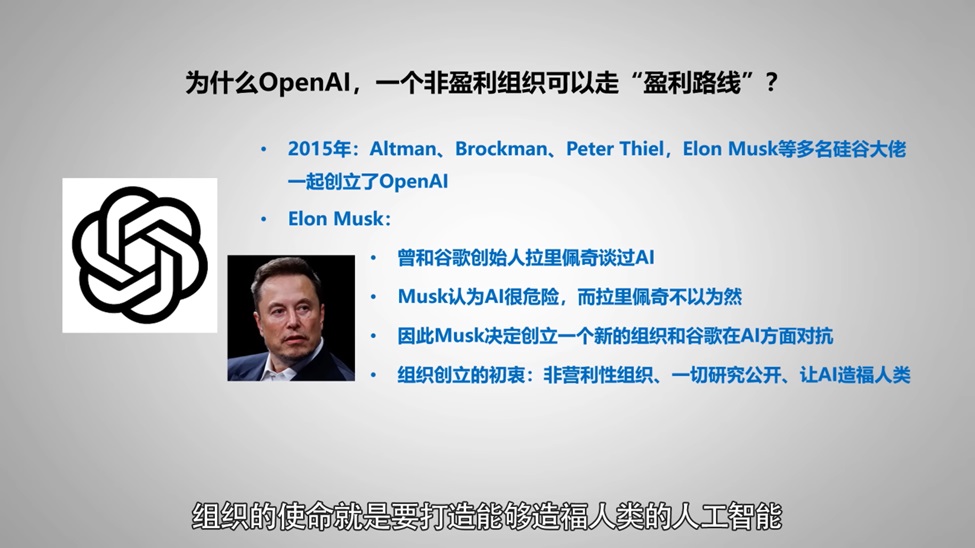 为什么OpenAI，一个非盈利组织可以走“盈利路线”？

• 2015年：Altman、Brockman、Peter Thiel，Elon Musk等多名硅谷大佬一起创立了OpenAI

• Elon Musk：

• 曾和谷歌创始人拉里佩奇谈过AI

• Musk认为AI很危险，而拉里佩奇不以为然

• 因此Musk决定创立一个新的组织和谷歌在AI方面对抗

• 组织创立的初衷：非营利性组织、一切研究公开、让AI造福人类

组织的使命就是要打造能够造福人类的人工智能